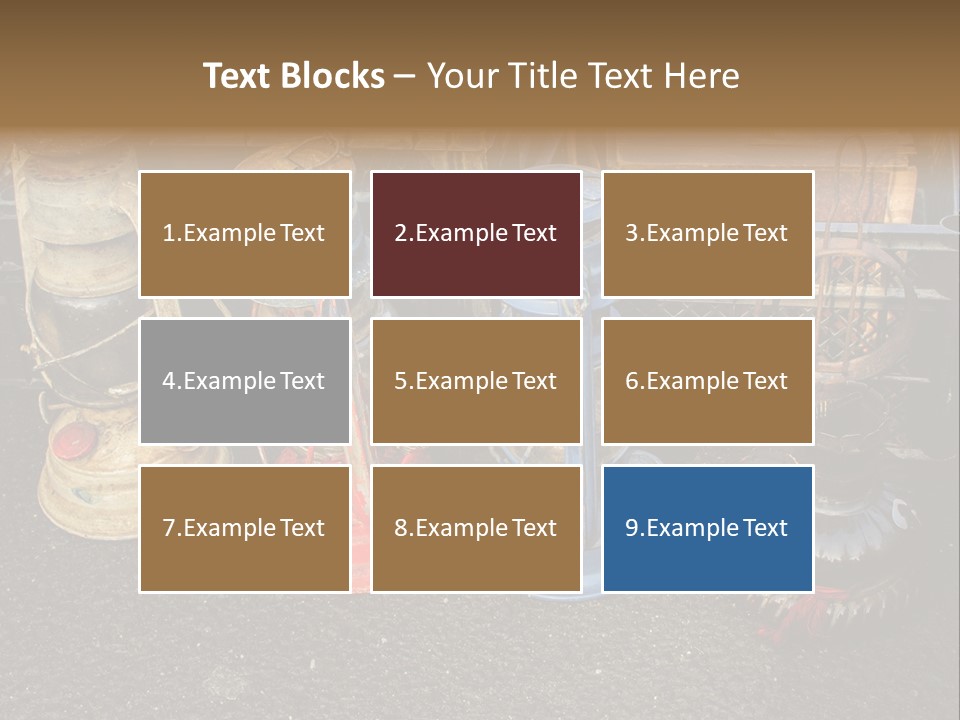 Text Blocks – Your Title Text Here

1.Example Text

2.Example Text

3.Example Text

4.Example Text

5.Example Text

6.Example Text

7.Example Text

8.Example Text

9.Example Text